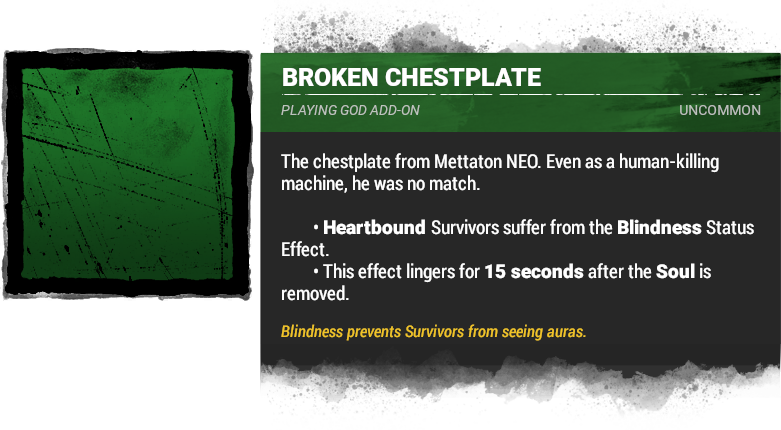 BROKEN CHESTPLATE

PLAYING GOD ADD-ON

UNCOMMON

The chestplate from Mettaton NEO. Even as a human-killing machine, he was no match.

• Heartbound Survivors suffer from the Blindness Status Effect.
• This effect lingers for 15 seconds after the Soul is removed.

Blindness prevents Survivors from seeing auras.